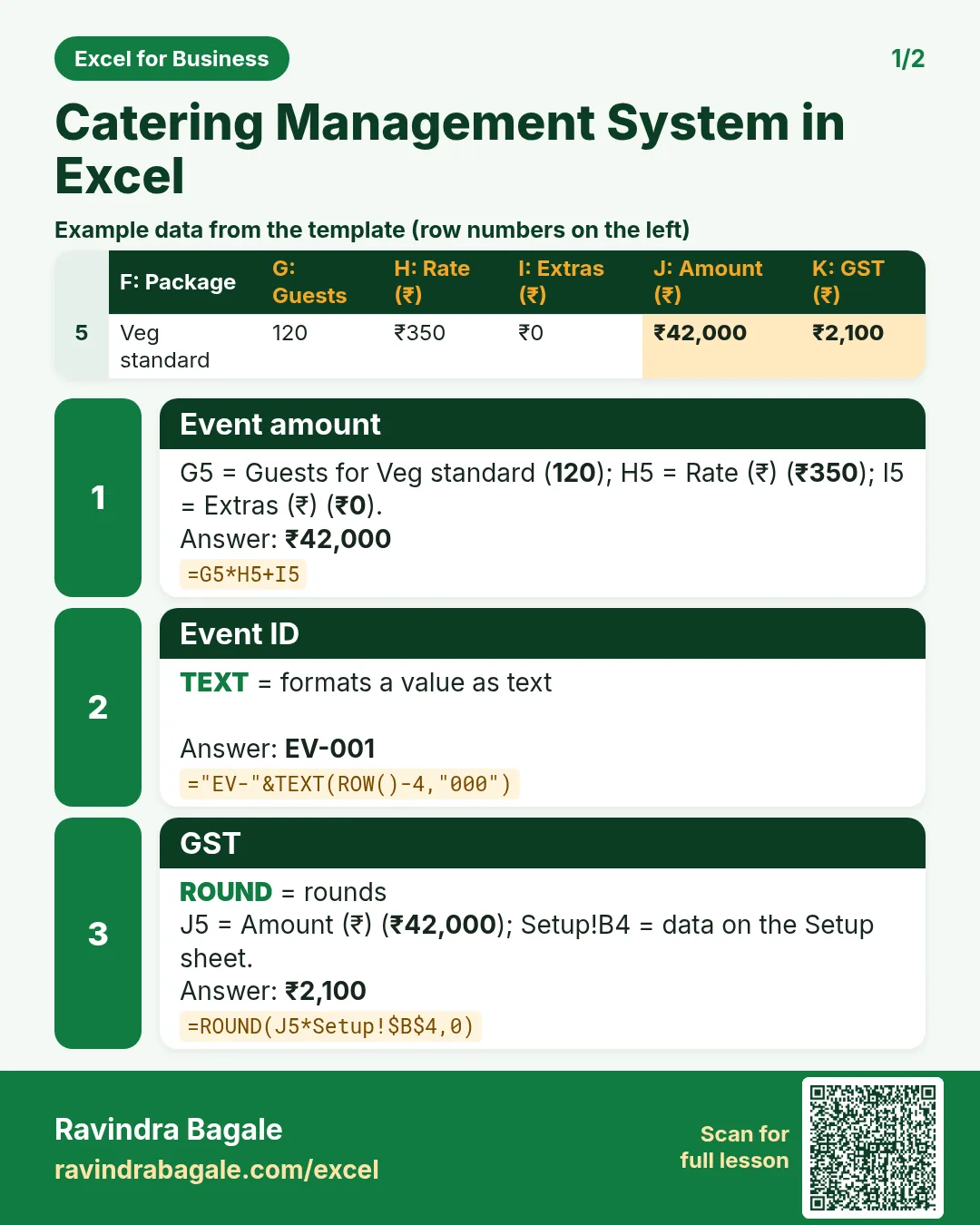 Excel for Business

1/2

Catering Management System in Excel

Example data from the template (row numbers on the left)

|  | F: Package | G: Guests | H: Rate (₹) | I: Extras (₹) | J: Amount (₹) | K: GST (₹) |
|---|---|---|---|---|---|---|
| 5 | Veg standard | 120 | ₹350 | ₹0 | ₹42,000 | ₹2,100 |

1

Event amount

G5 = Guests for Veg standard (120); H5 = Rate (₹) (₹350); I5 = Extras (₹) (₹0).

Answer: ₹42,000

=G5*H5+I5

2

Event ID

TEXT = formats a value as text

Answer: EV-001

="EV-"&TEXT(ROW()-4,"000")

3

GST

ROUND = rounds

J5 = Amount (₹) (₹42,000); Setup!B4 = data on the Setup sheet.

Answer: ₹2,100

=ROUND(J5*Setup!$B$4,0)

Ravindra Bagale
ravindrabagale.com/excel

Scan for full lesson